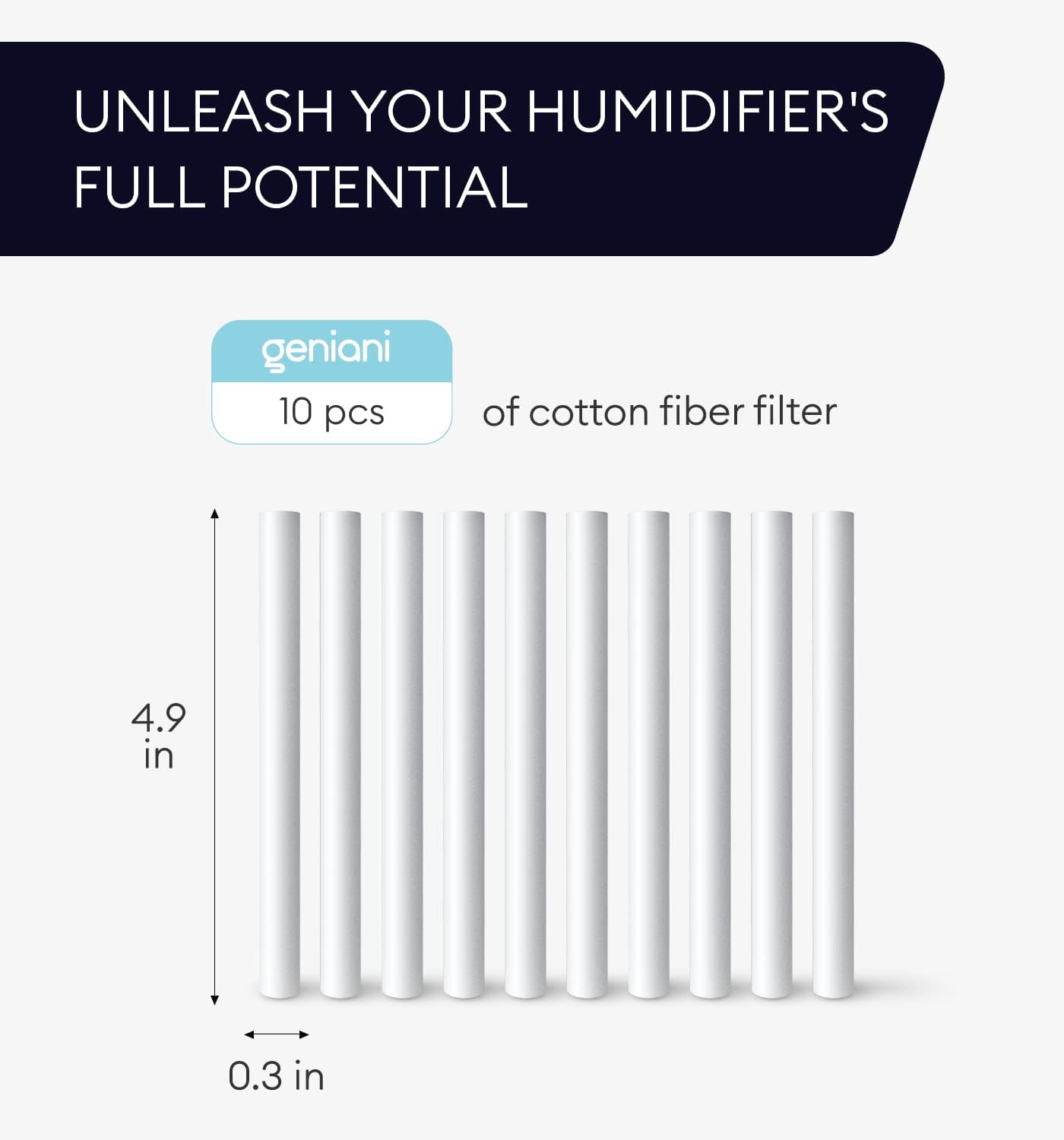 UNLEASH YOUR HUMIDIFIER'S FULL POTENTIAL

geniani

10 pcs of cotton fiber filter

4.9 in

0.3 in